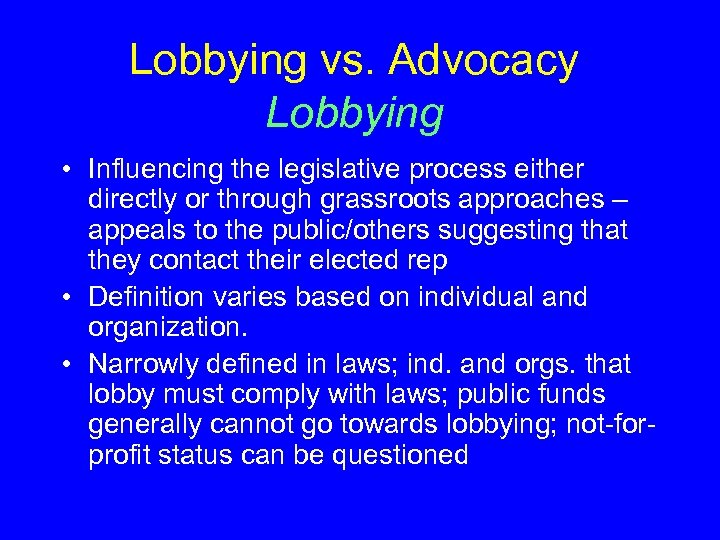 Lobbying vs. Advocacy
Lobbying

• Influencing the legislative process either directly or through grassroots approaches – appeals to the public/others suggesting that they contact their elected rep
• Definition varies based on individual and organization.
• Narrowly defined in laws; ind. and orgs. that lobby must comply with laws; public funds generally cannot go towards lobbying; not-for-profit status can be questioned